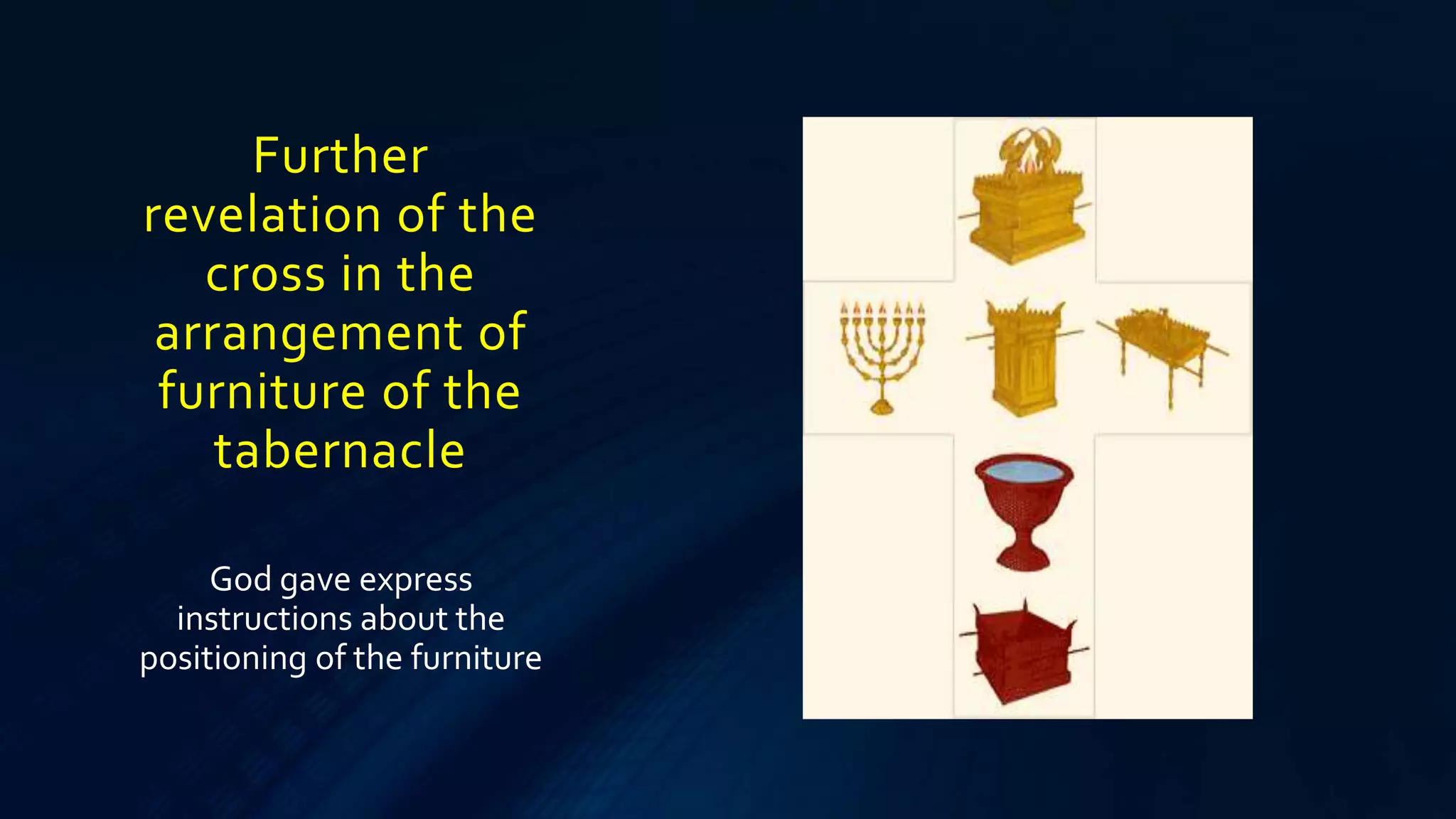 Further revelation of the cross in the arrangement of furniture of the tabernacle

God gave express instructions about the positioning of the furniture